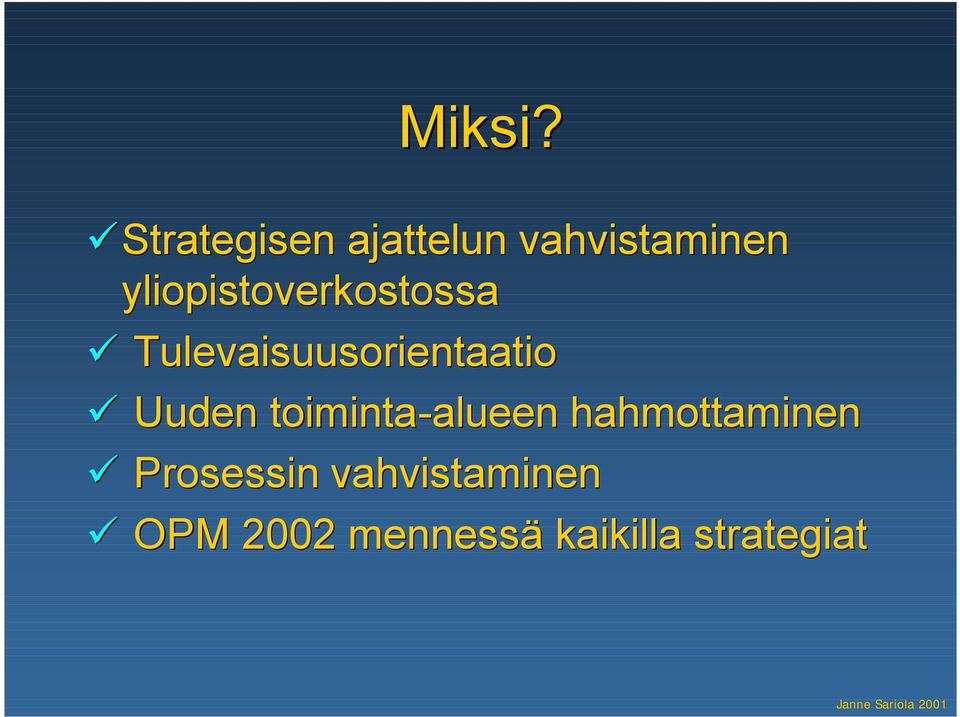 Miksi?

✓ Strategisen ajattelun vahvistaminen yliopistoverkostossa

✓ Tulevaisuusorientaatio

✓ Uuden toiminta-alueen hahmottaminen

✓ Prosessin vahvistaminen

✓ OPM 2002 mennessä kaikilla strategiat

Janne Sariola 2001